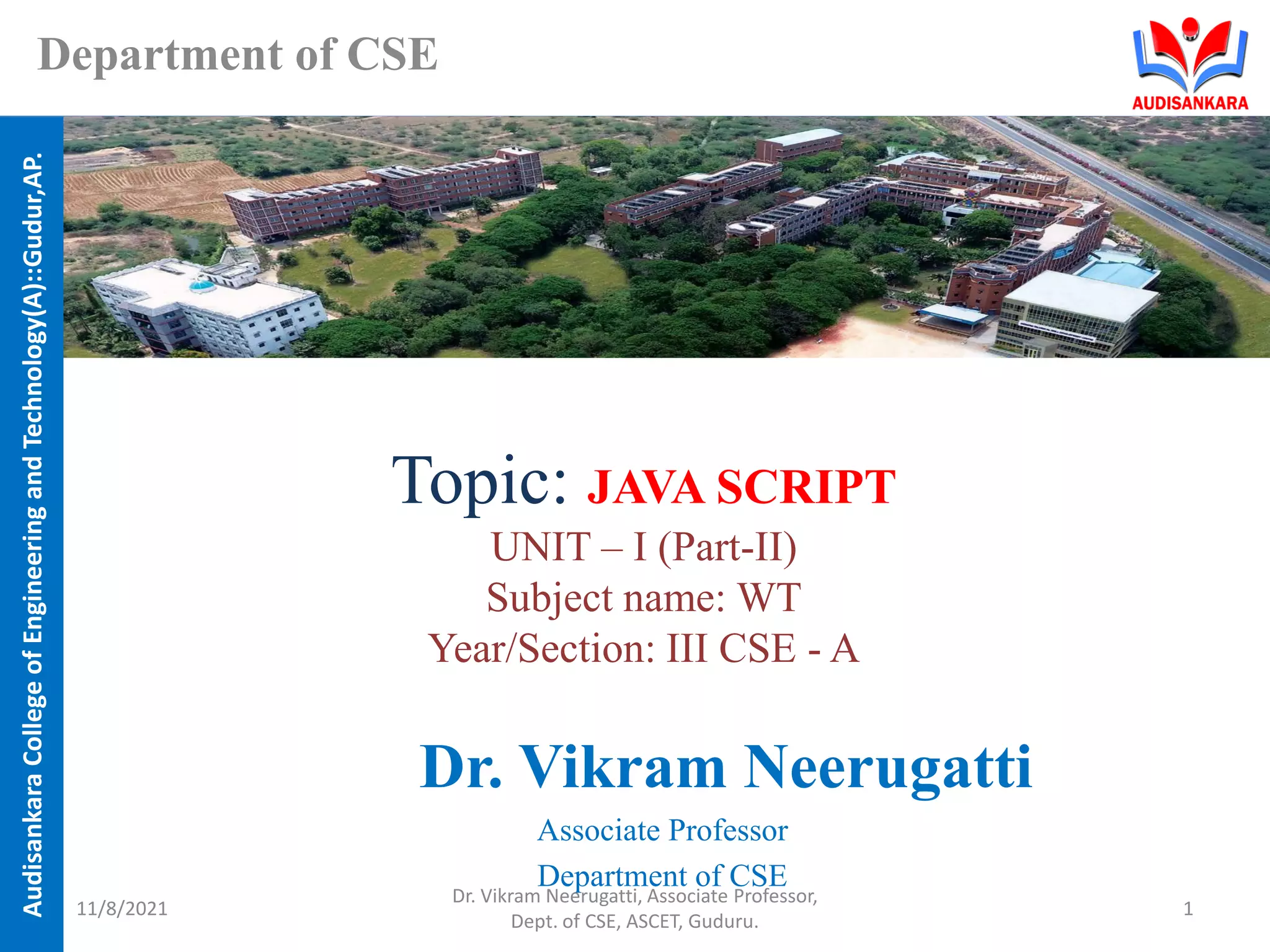 Department of CSE

AUDISANKARA

Audisankara College of Engineering and Technology(A)::Gudur,AP.

Topic: JAVA SCRIPT

UNIT – I (Part-II)
Subject name: WT
Year/Section: III CSE - A

Dr. Vikram Neerugatti

Associate Professor

Department of CSE

11/8/2021

Dr. Vikram Neerugatti, Associate Professor, Dept. of CSE, ASCET, Guduru.

1